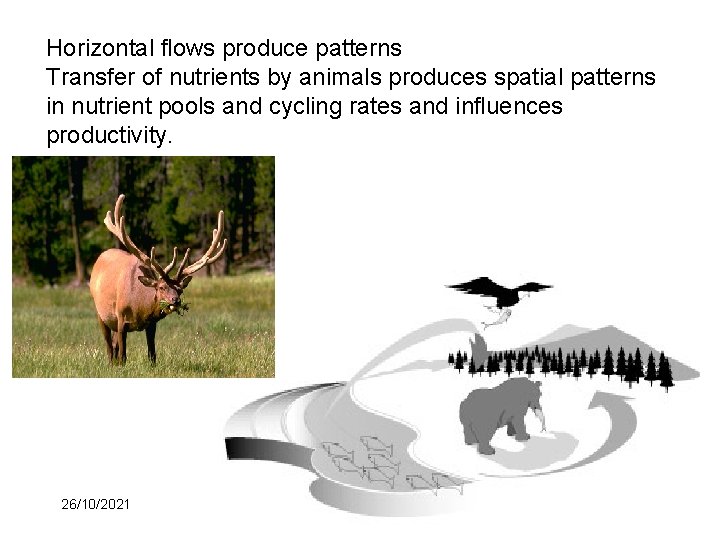 Horizontal flows produce patterns
Transfer of nutrients by animals produces spatial patterns in nutrient pools and cycling rates and influences productivity.

26/10/2021